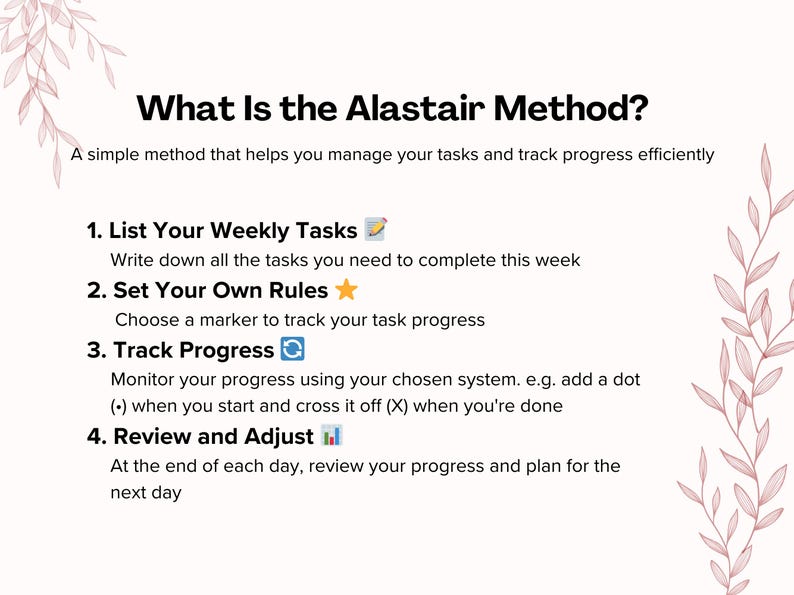 What Is the Alastair Method?

A simple method that helps you manage your tasks and track progress efficiently

1. List Your Weekly Tasks 📝
Write down all the tasks you need to complete this week

2. Set Your Own Rules ⭐
Choose a marker to track your task progress

3. Track Progress 🔄
Monitor your progress using your chosen system. e.g. add a dot (•) when you start and cross it off (X) when you're done

4. Review and Adjust 📊
At the end of each day, review your progress and plan for the next day